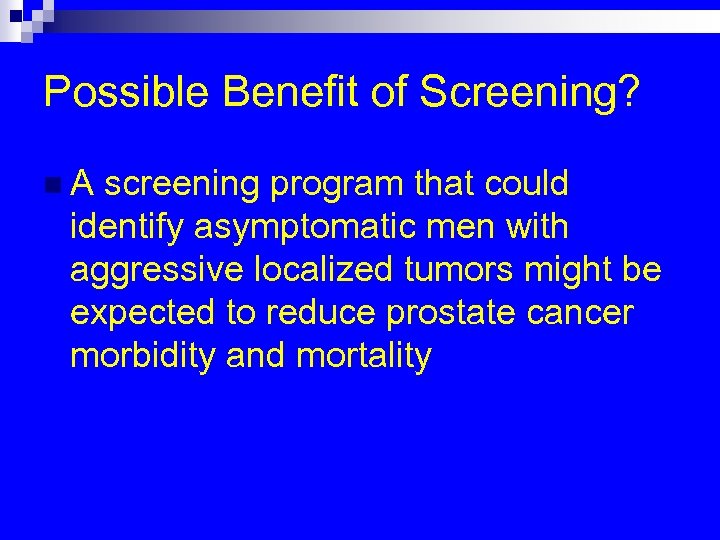 Possible Benefit of Screening?

A screening program that could identify asymptomatic men with aggressive localized tumors might be expected to reduce prostate cancer morbidity and mortality